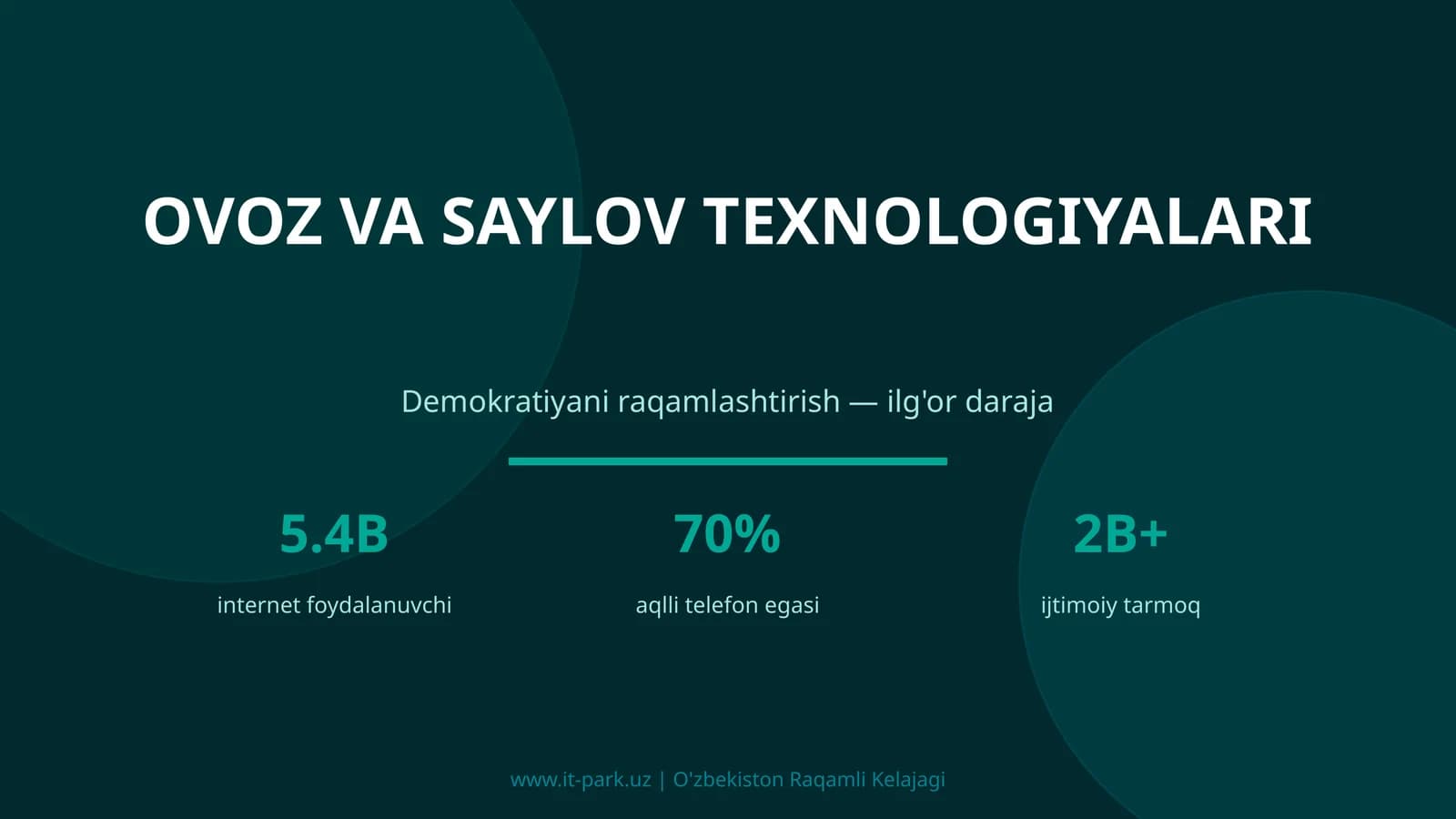 OVOZ VA SAYLOV TEXNOLOGIYALARI

Demokratiyani raqamlashtirish — ilg'or daraja

5.4B
internet foydalanuvchi

70%
aqlli telefon egasi

2B+
ijtimoiy tarmoq

www.it-park.uz | O'zbekiston Raqamli Kelajagi